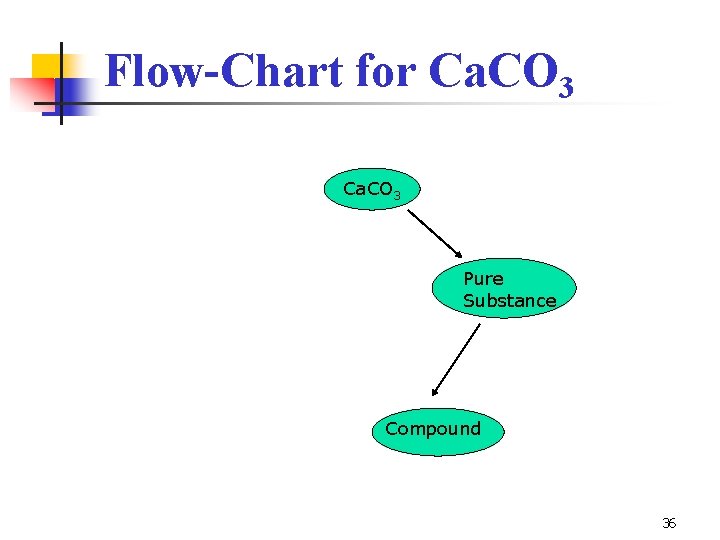 Flow-Chart for $CaCO_3$

$CaCO_3$

Pure
Substance

Compound

36